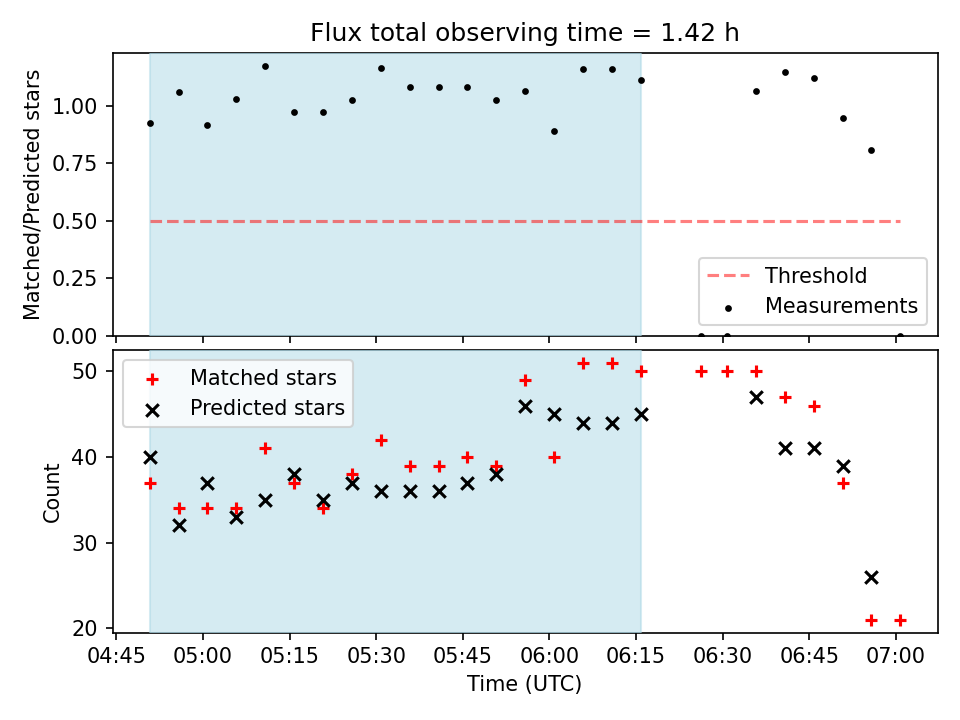 Flux total observing time = 1.42 h

Matched/Predicted stars

1.00
0.75
0.50
0.25
0.00

Threshold
Measurements

Matched stars
Predicted stars

Count

50
40
30
20

04:45 05:00 05:15 05:30 05:45 06:00 06:15 06:30 06:45 07:00

Time (UTC)